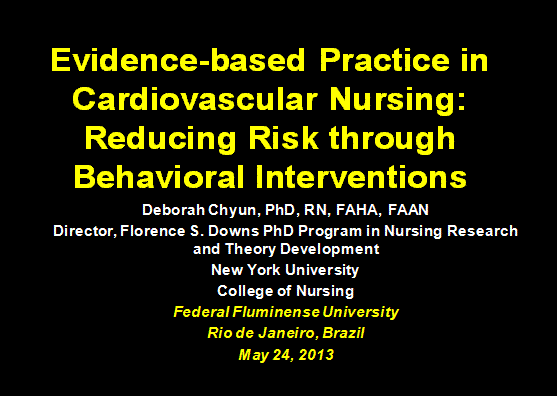 Evidence-based Practice in Cardiovascular Nursing: Reducing Risk through Behavioral Interventions

Deborah Chyun, PhD, RN, FAHA, FAAN
Director, Florence S. Downs PhD Program in Nursing Research and Theory Development
New York University
College of Nursing
Federal Fluminense University
Rio de Janeiro, Brazil
May 24, 2013